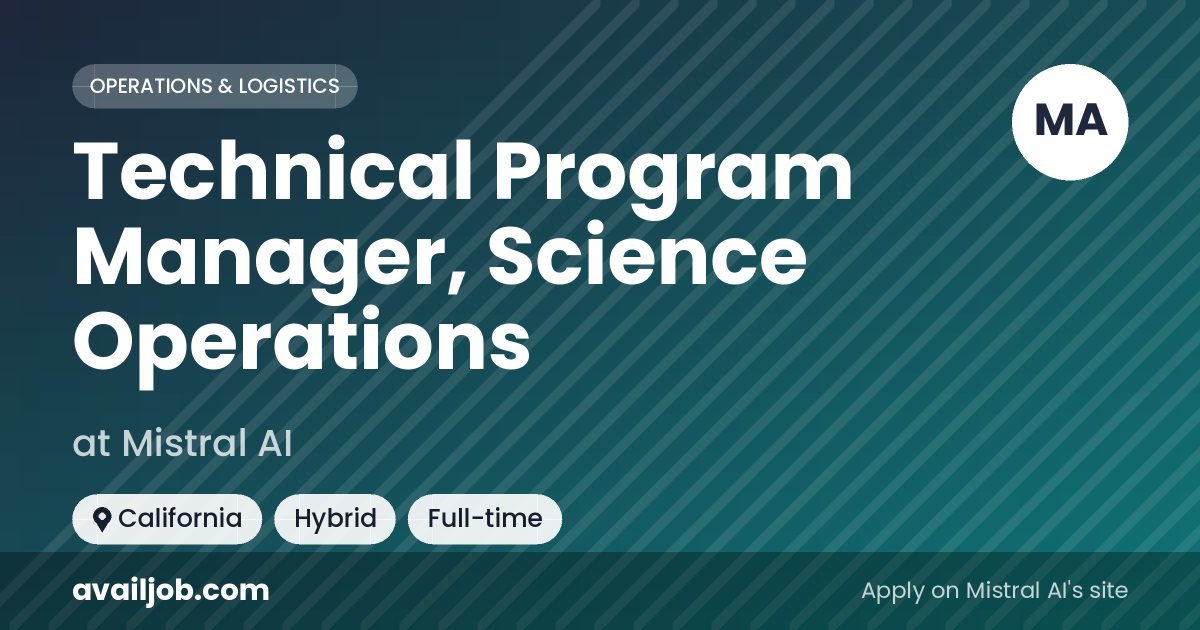 OPERATIONS & LOGISTICS

MA

Technical Program Manager, Science Operations

at Mistral AI

California Hybrid Full-time

availjob.com

Apply on Mistral AI's site